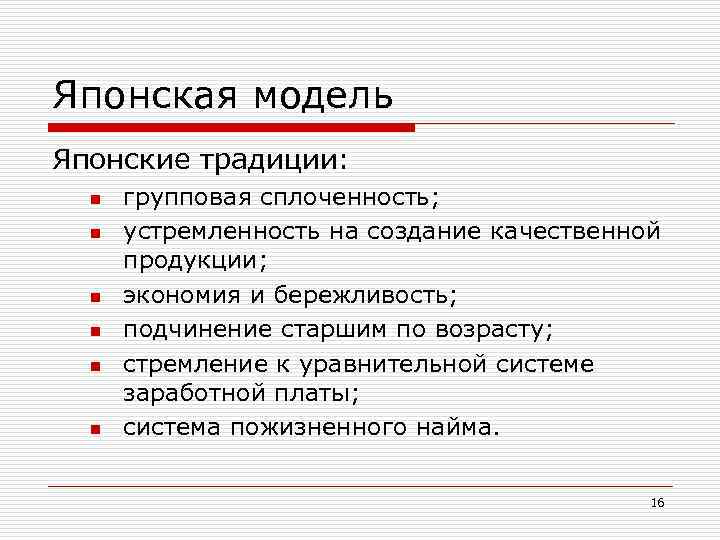 Японская модель

Японские традиции:

- групповая сплоченность;
- устремленность на создание качественной продукции;
- экономия и бережливость;
- подчинение старшим по возрасту;
- стремление к уравнительной системе заработной платы;
- система пожизненного найма.

16